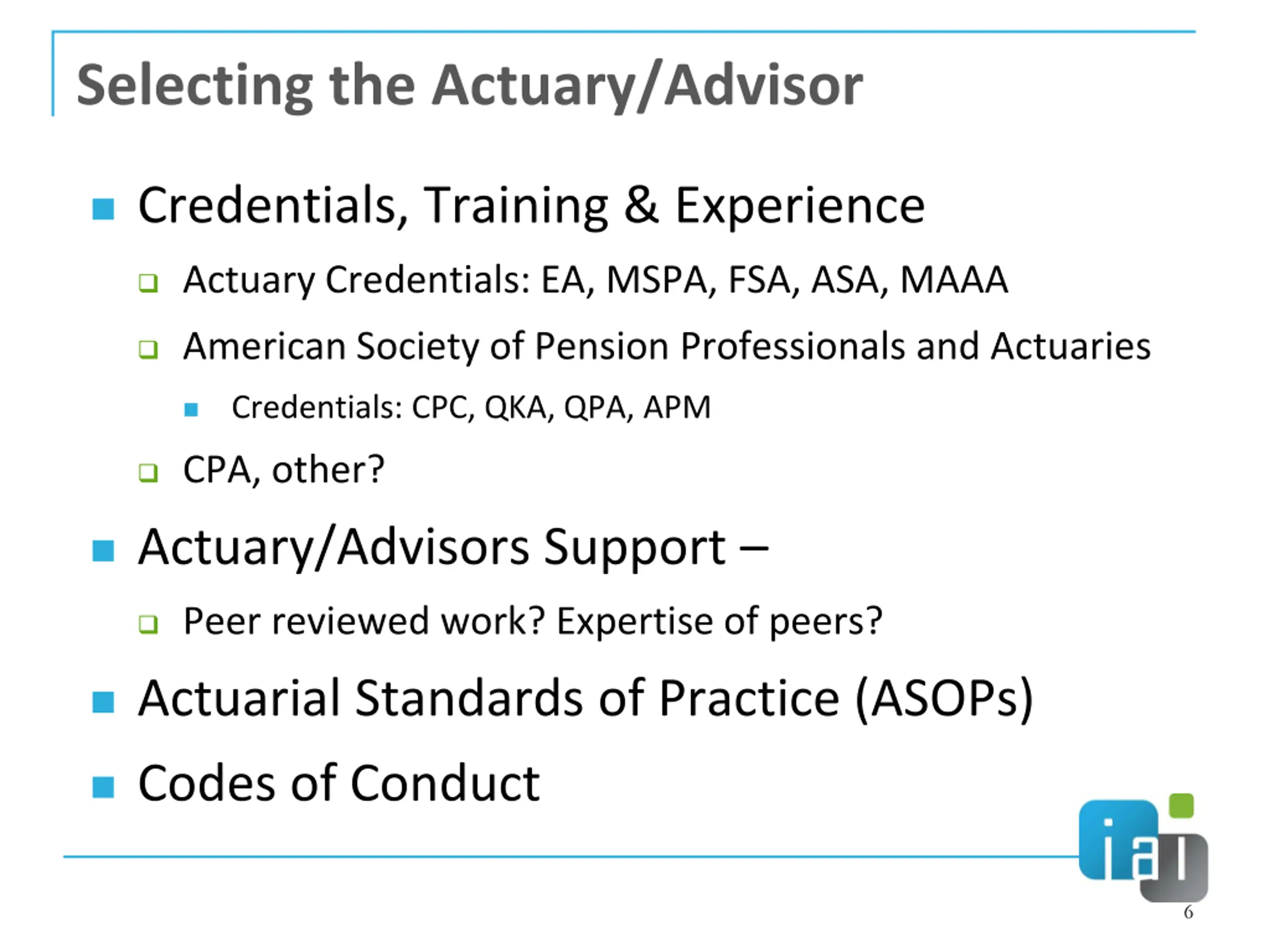 Selecting the Actuary/Advisor

Credentials, Training & Experience

Actuary Credentials: EA, MSPA, FSA, ASA, MAAA

American Society of Pension Professionals and Actuaries

Credentials: CPC, QKA, QPA, APM

CPA, other?

Actuary/Advisors Support –

Peer reviewed work? Expertise of peers?

Actuarial Standards of Practice (ASOPs)

Codes of Conduct

ial

6